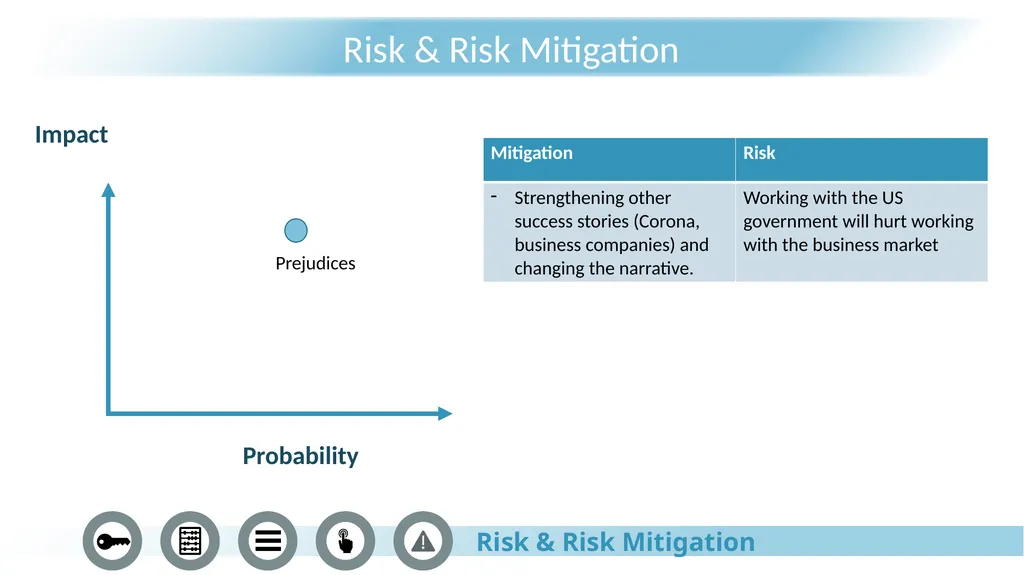 Risk & Risk Mitigation

Impact

Prejudices

Probability

| Mitigation | Risk |
|---|---|
| - Strengthening other success stories (Corona, business companies) and changing the narrative. | Working with the US government will hurt working with the business market |

Risk & Risk Mitigation